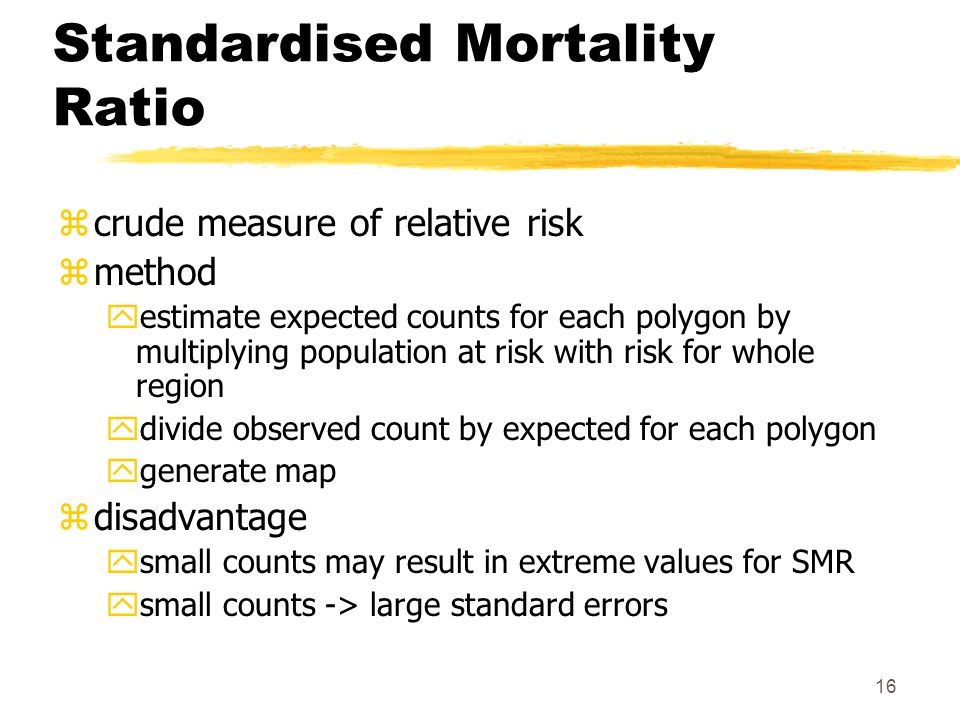 Standardised Mortality Ratio

crude measure of relative risk

method

estimate expected counts for each polygon by multiplying population at risk with risk for whole region

divide observed count by expected for each polygon

generate map

disadvantage

small counts may result in extreme values for SMR

small counts -> large standard errors

16